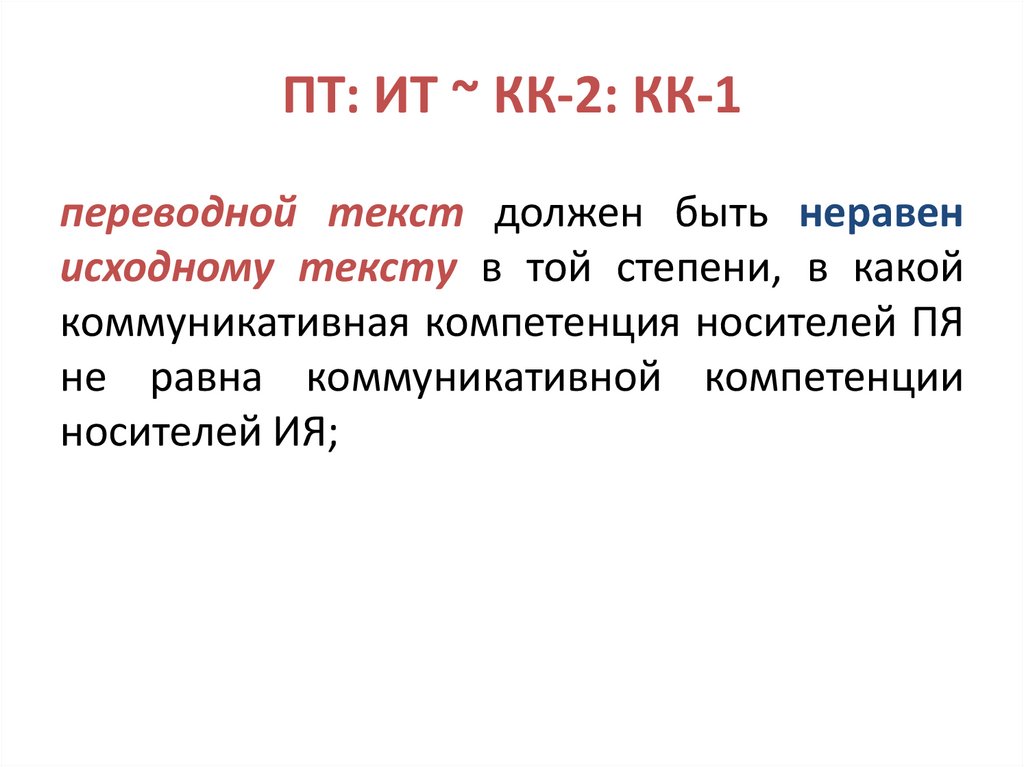 ПТ: ИТ ~ КК-2: КК-1

переводной текст должен быть неравен исходному тексту в той степени, в какой коммуникативная компетенция носителей ПЯ не равна коммуникативной компетенции носителей ИЯ;